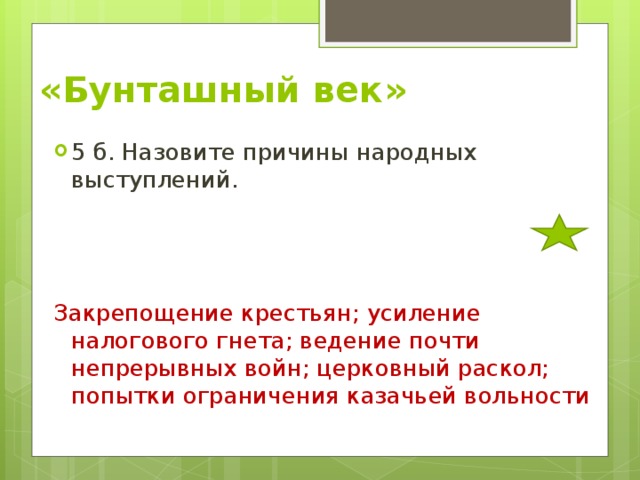 «Бунташный век»

5 б. Назовите причины народных выступлений.

Закрепощение крестьян; усиление налогового гнета; ведение почти непрерывных войн; церковный раскол; попытки ограничения казачьей вольности